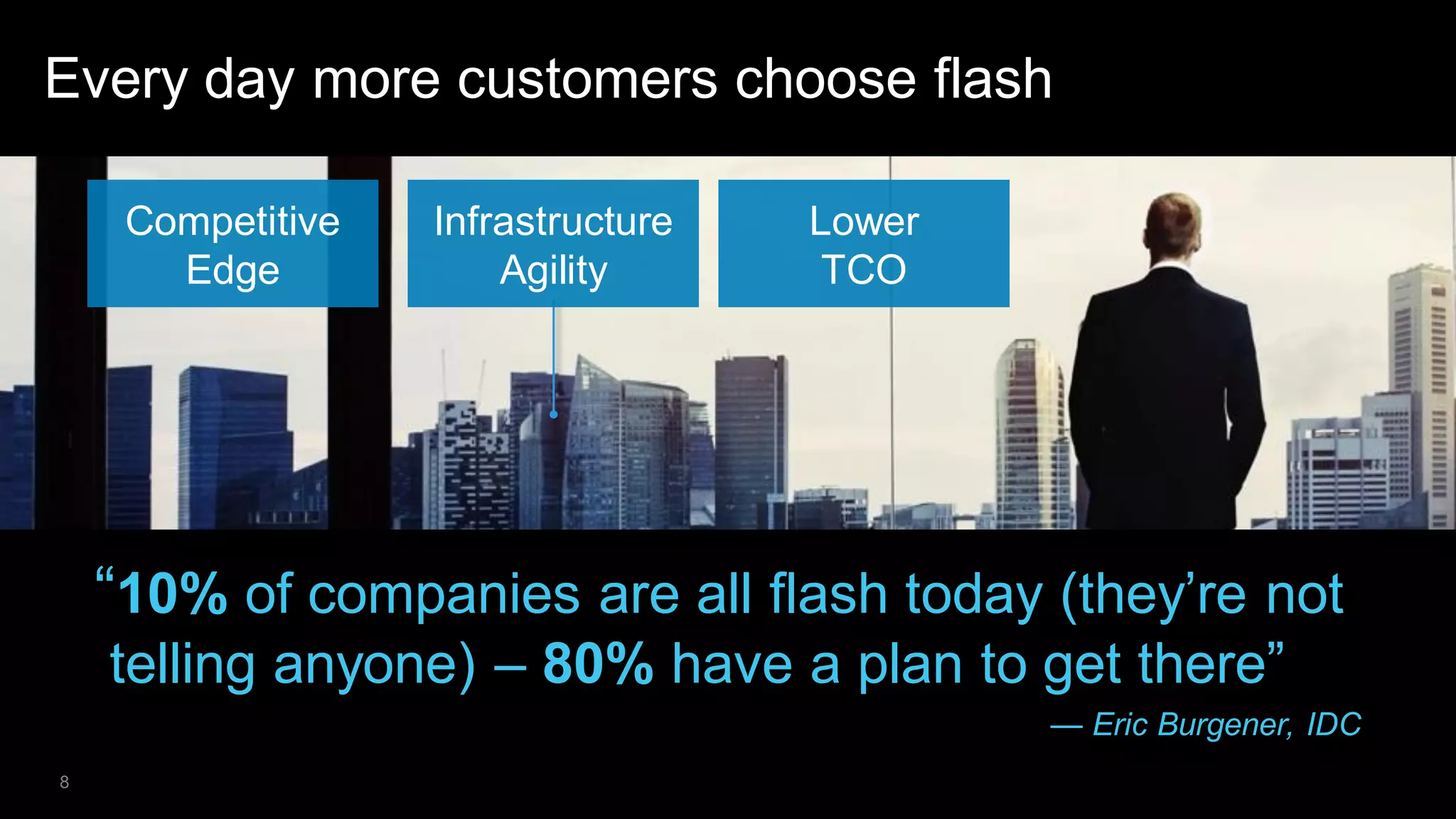 Every day more customers choose flash

Competitive Edge

Infrastructure Agility

Lower TCO

“10% of companies are all flash today (they’re not telling anyone) – 80% have a plan to get there”

— Eric Burgener, IDC

8